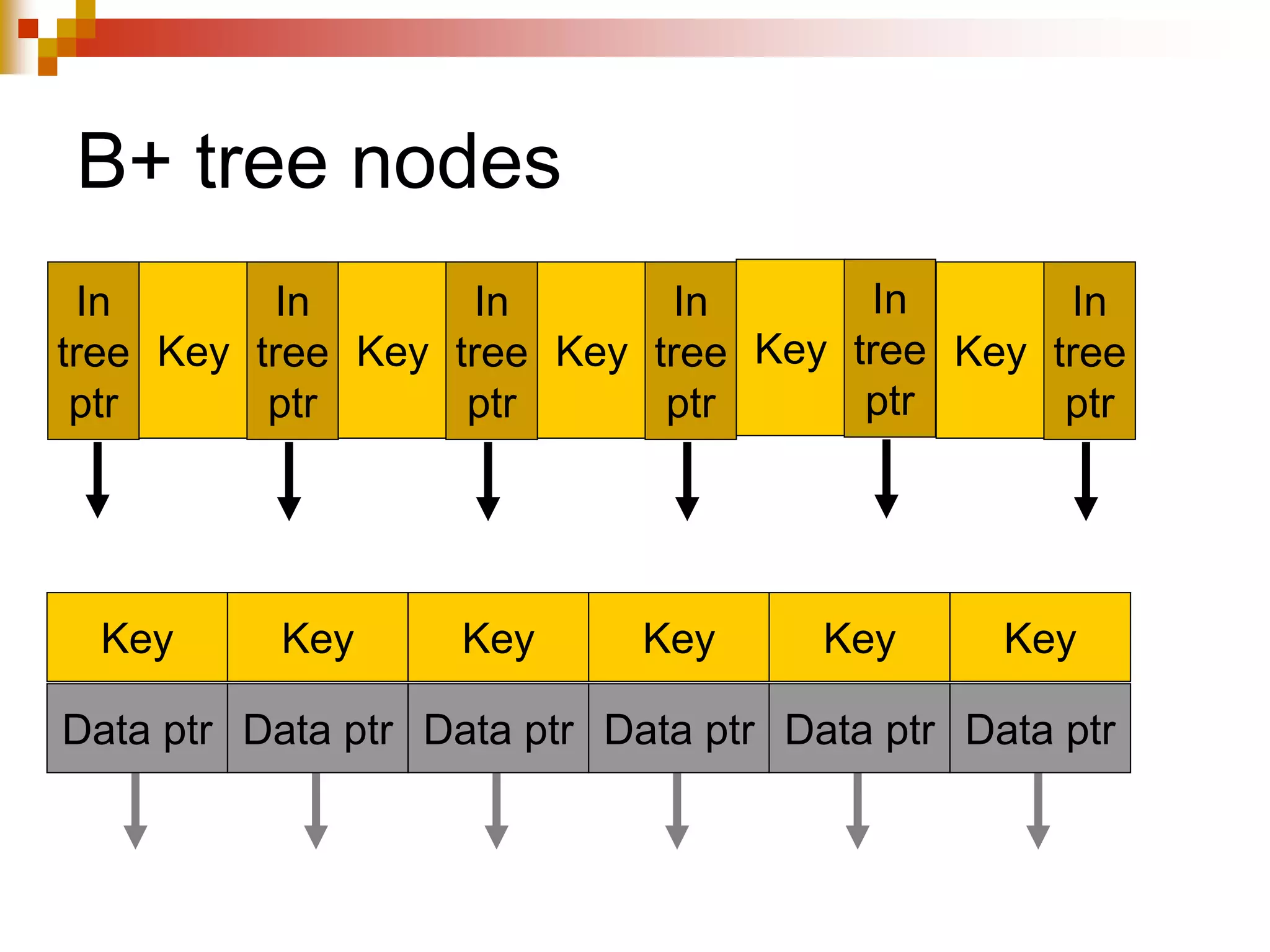 B+ tree nodes

| In tree ptr | Key | In tree ptr | Key | In tree ptr | Key | In tree ptr | Key | In tree ptr | Key | In tree ptr |
|---|---|---|---|---|---|---|---|---|---|---|

| Key | Key | Key | Key | Key | Key |
|---|---|---|---|---|---|
| Data ptr | Data ptr | Data ptr | Data ptr | Data ptr | Data ptr |